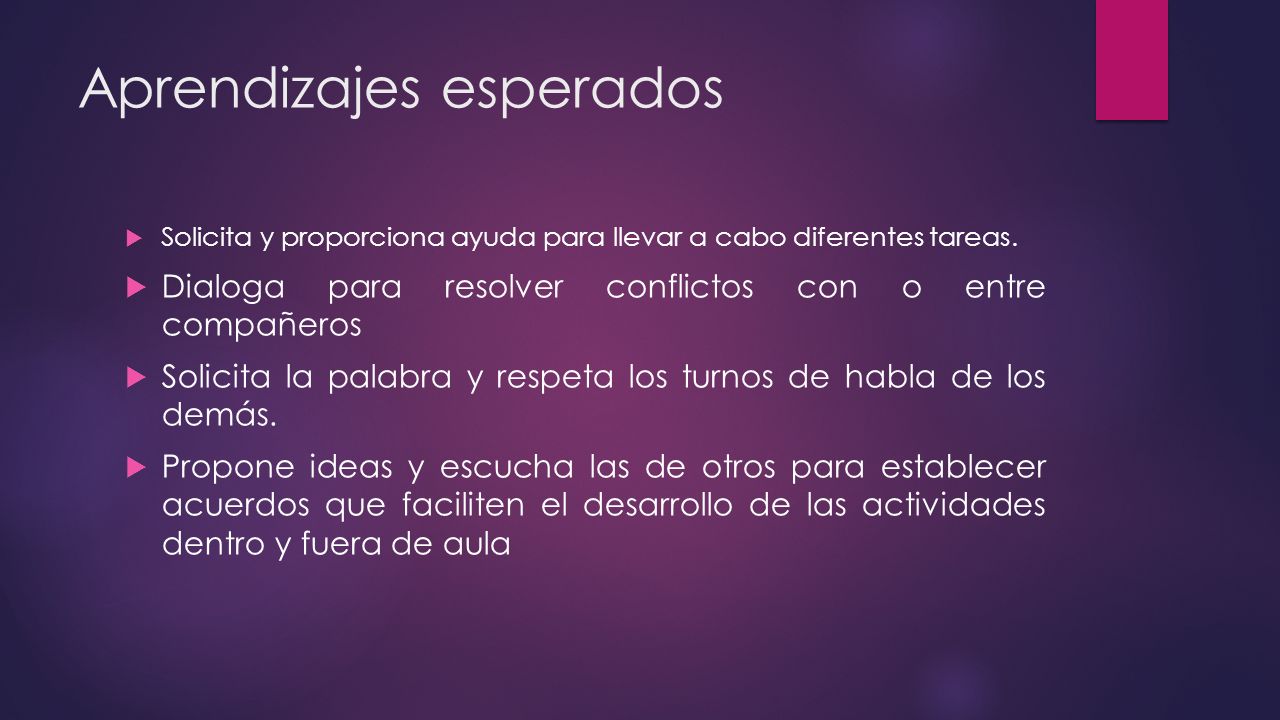 Aprendizajes esperados

Solicita y proporciona ayuda para llevar a cabo diferentes tareas.

Dialoga para resolver conflictos con o entre compañeros

Solicita la palabra y respeta los turnos de habla de los demás.

Propone ideas y escucha las de otros para establecer acuerdos que faciliten el desarrollo de las actividades dentro y fuera de aula